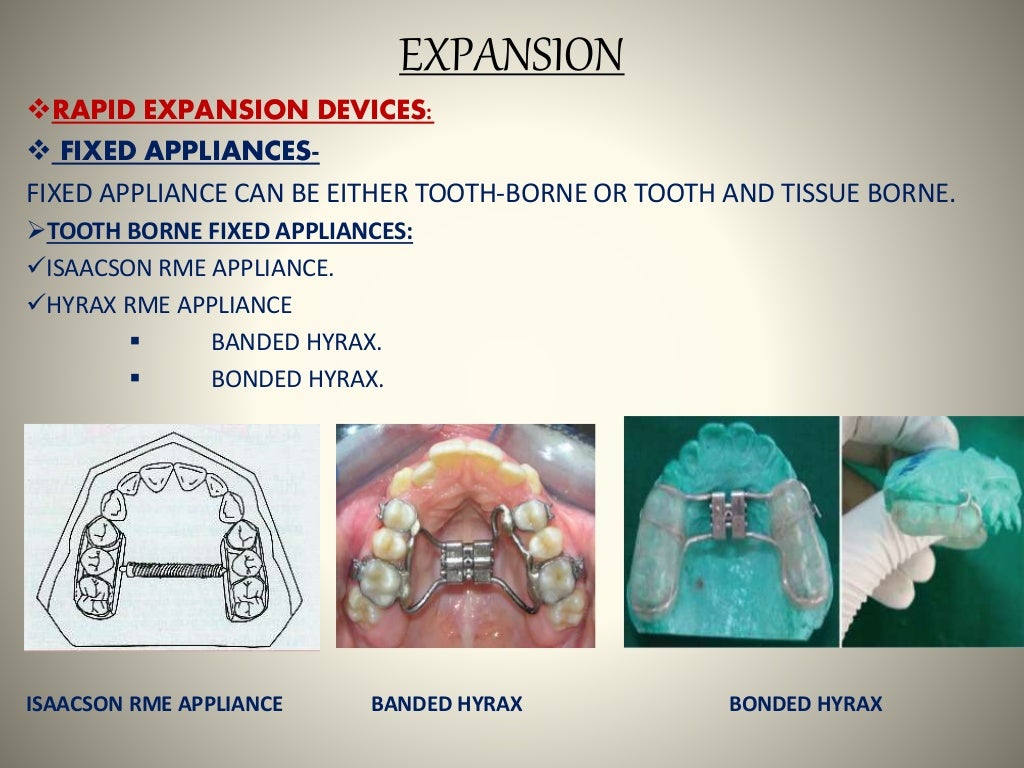 EXPANSION

❖RAPID EXPANSION DEVICES:

❖ FIXED APPLIANCES-

FIXED APPLIANCE CAN BE EITHER TOOTH-BORNE OR TOOTH AND TISSUE BORNE.

➢TOOTH BORNE FIXED APPLIANCES:

✓ISAACSON RME APPLIANCE.

✓HYRAX RME APPLIANCE

▪ BANDED HYRAX.

▪ BONDED HYRAX.

ISAACSON RME APPLIANCE

BANDED HYRAX

BONDED HYRAX